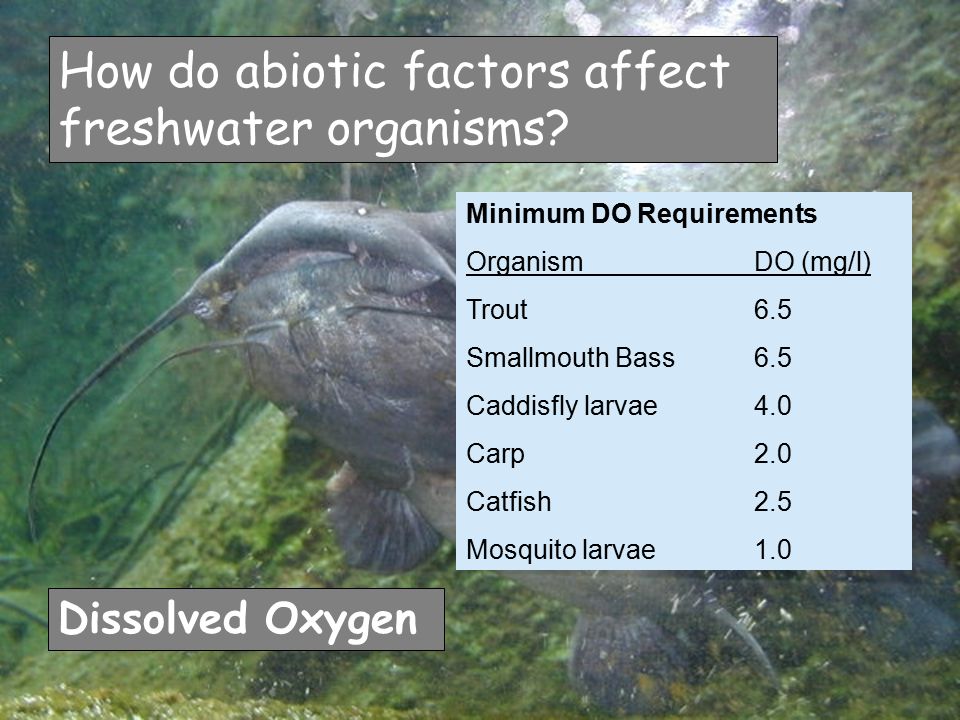 How do abiotic factors affect freshwater organisms?

Minimum DO Requirements

| Organism | DO (mg/l) |
|---|---|
| Trout | 6.5 |
| Smallmouth Bass | 6.5 |
| Caddisfly larvae | 4.0 |
| Carp | 2.0 |
| Catfish | 2.5 |
| Mosquito larvae | 1.0 |

Dissolved Oxygen